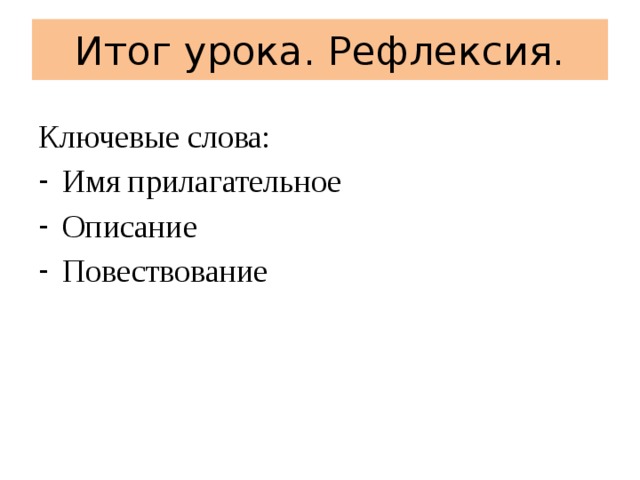 Итог урока. Рефлексия.

Ключевые слова:
- Имя прилагательное
- Описание
- Повествование